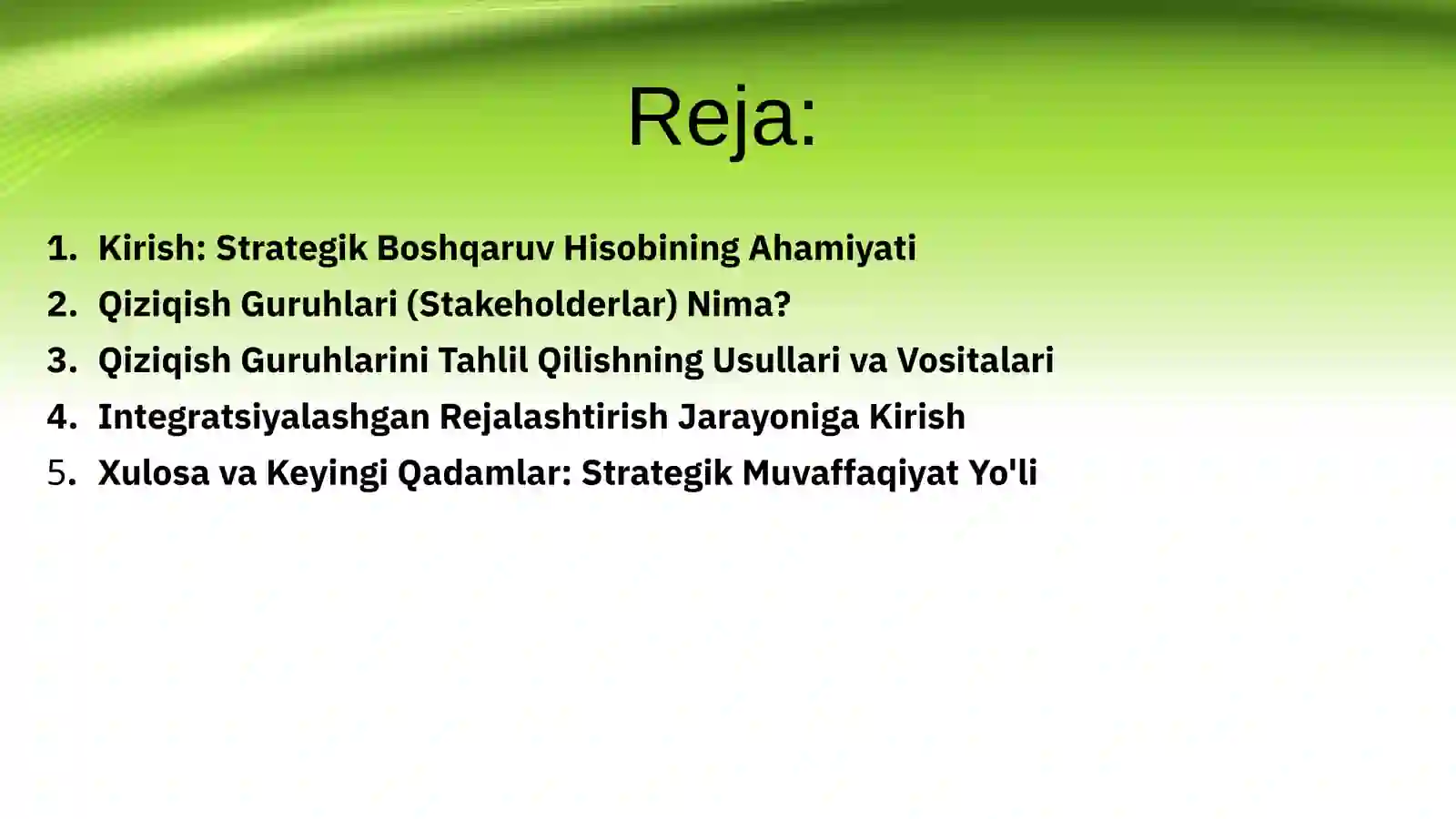 Reja:

1. Kirish: Strategik Boshqaruv Hisobining Ahamiyati
2. Qiziqish Guruhlari (Stakeholderlar) Nima?
3. Qiziqish Guruhlarini Tahlil Qilishning Usullari va Vositalari
4. Integratsiyalashgan Rejalashtirish Jarayoniga Kirish
5. Xulosa va Keyingi Qadamlar: Strategik Muvaffaqiyat Yo'li